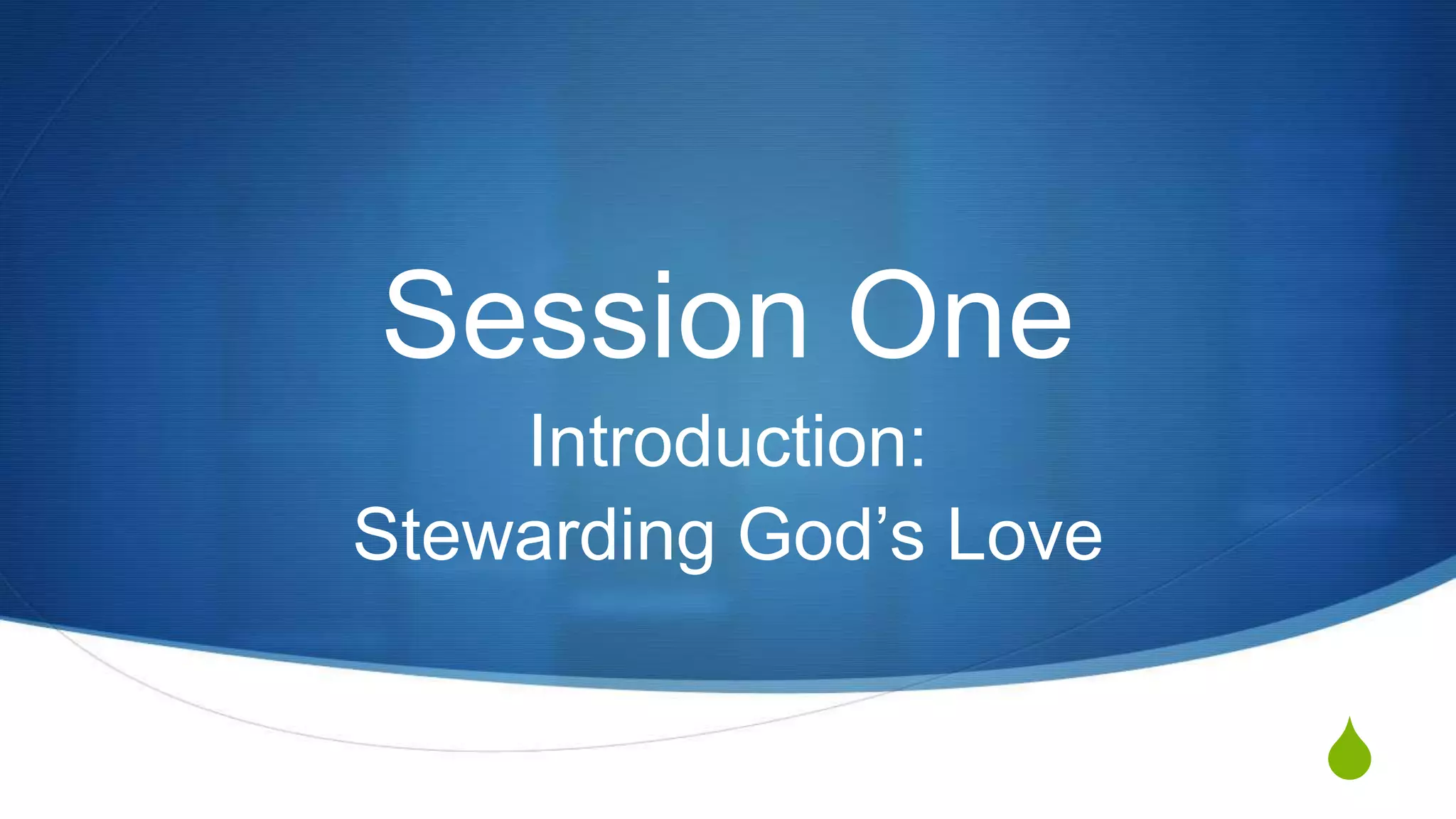 Session One

Introduction:
Stewarding God’s Love